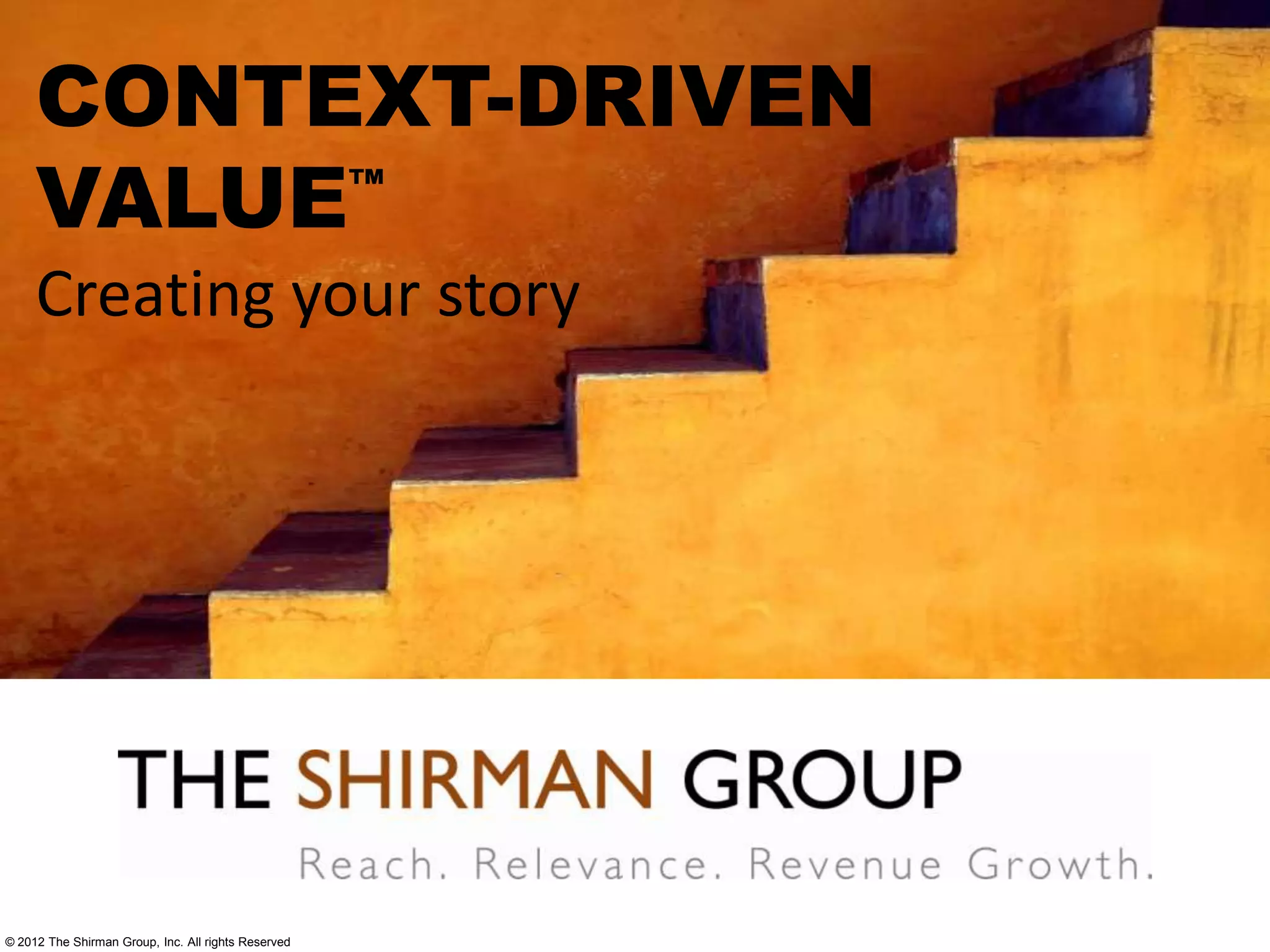 CONTEXT-DRIVEN VALUE™

Creating your story

THE SHIRMAN GROUP

Reach. Relevance. Revenue Growth.

© 2012 The Shirman Group, Inc. All rights Reserved